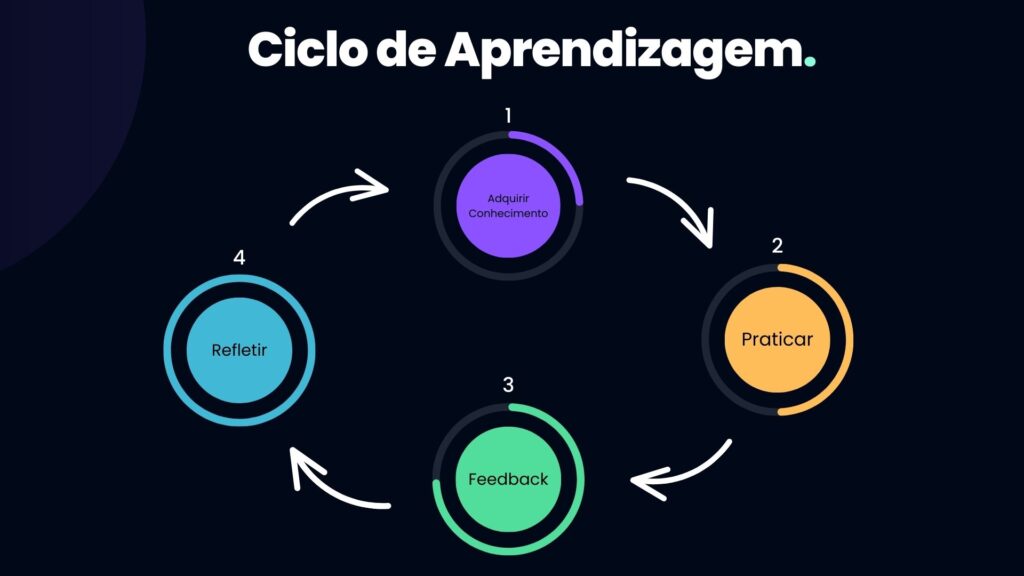 Ciclo de Aprendizagem.

1
Adquirir Conhecimento

2
Praticar

3
Feedback

4
Refletir